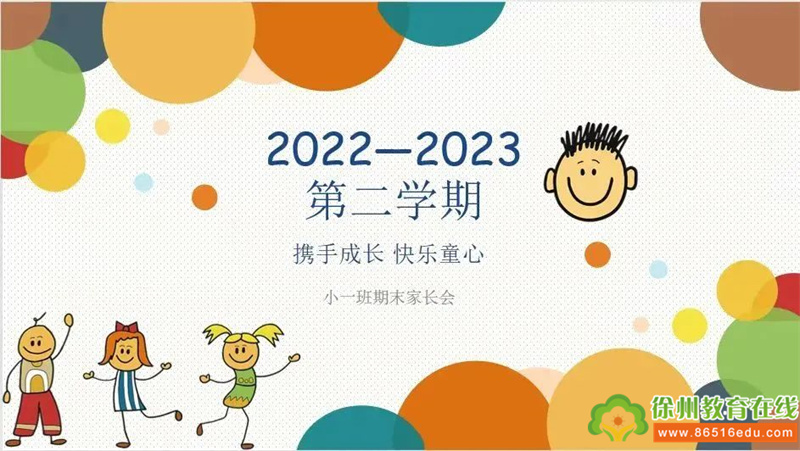 2022—2023
第二学期

携手成长 快乐童心

小一班期末家长会

徐州教育在线
www.86516edu.com